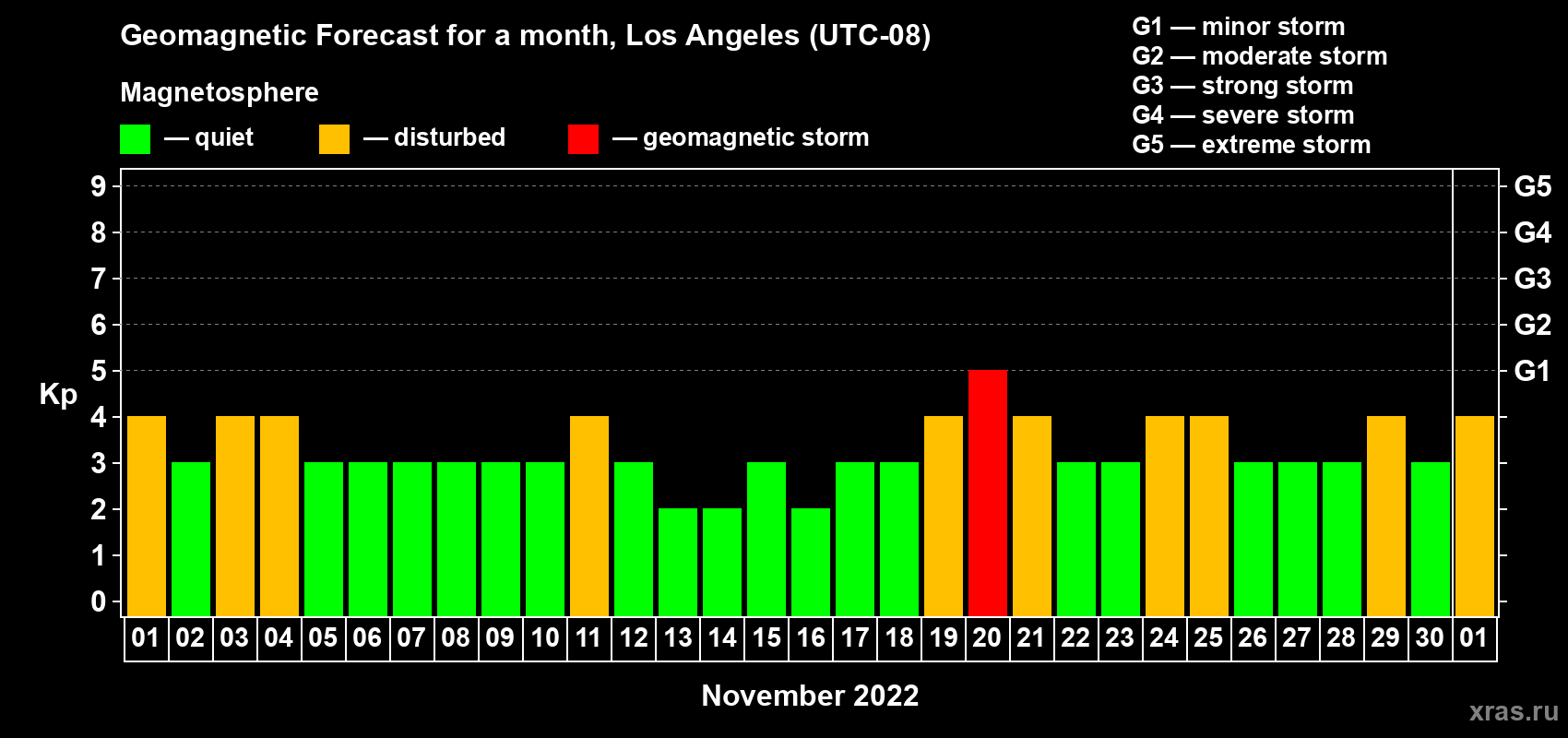 Geomagnetic Forecast for a month, Los Angeles (UTC-08)

Magnetosphere

— quiet — disturbed — geomagnetic storm

G1 — minor storm
G2 — moderate storm
G3 — strong storm
G4 — severe storm
G5 — extreme storm

Kp

9
8
7
6
5
4
3
2
1
0

G5
G4
G3
G2
G1

01 02 03 04 05 06 07 08 09 10 11 12 13 14 15 16 17 18 19 20 21 22 23 24 25 26 27 28 29 30 01

November 2022

xras.ru